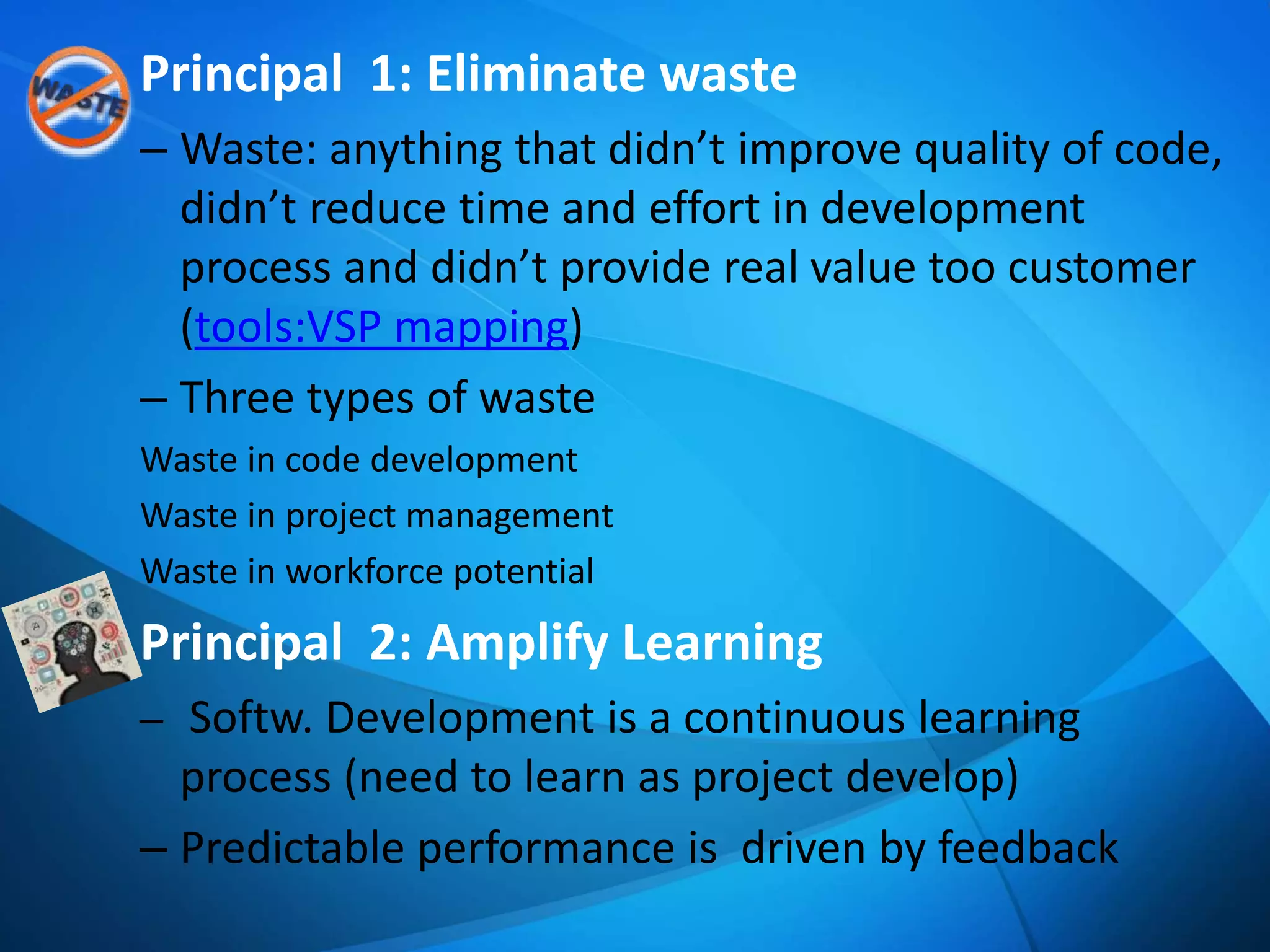 WASTE

Principal 1: Eliminate waste

– Waste: anything that didn’t improve quality of code, didn’t reduce time and effort in development process and didn’t provide real value too customer (tools:VSP mapping)

– Three types of waste

Waste in code development

Waste in project management

Waste in workforce potential

Principal 2: Amplify Learning

– Softw. Development is a continuous learning process (need to learn as project develop)

– Predictable performance is driven by feedback